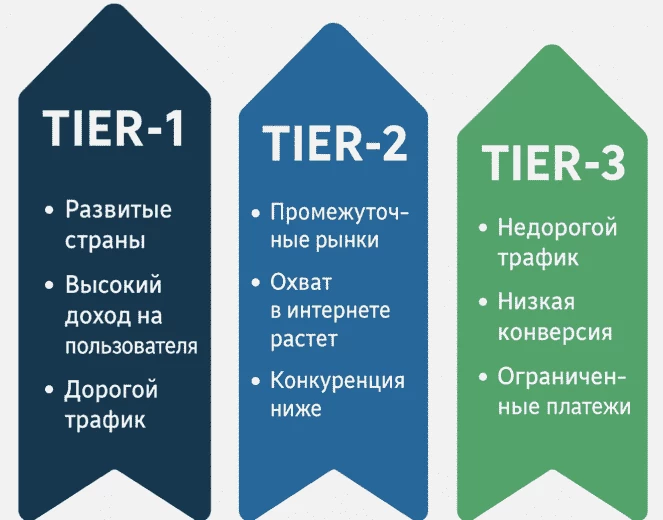 TIER-1

• Развитые страны
• Высокий доход на пользователя
• Дорогой трафик

TIER-2

• Промежуточные рынки
• Охват в интернете растет
• Конкуренция ниже

TIER-3

• Недорогой трафик
• Низкая конверсия
• Ограниченные платежи